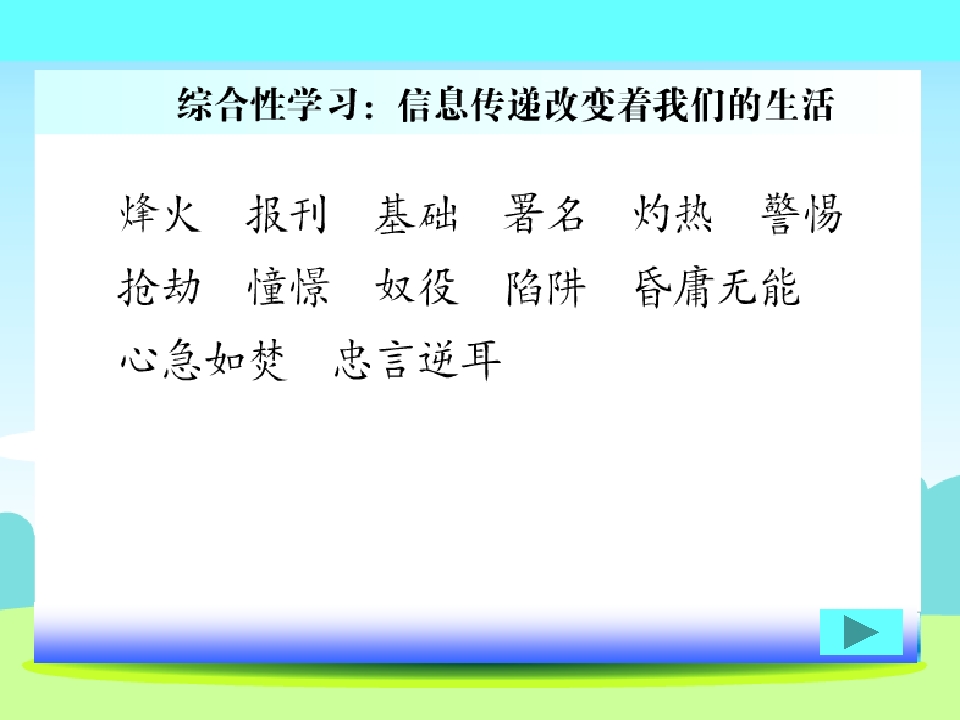 综合性学习：信息传递改变着我们的生活

烽火　报刊　基础　署名　灼热　警惕

抢劫　憧憬　奴役　陷阱　昏庸无能

心急如焚　忠言逆耳